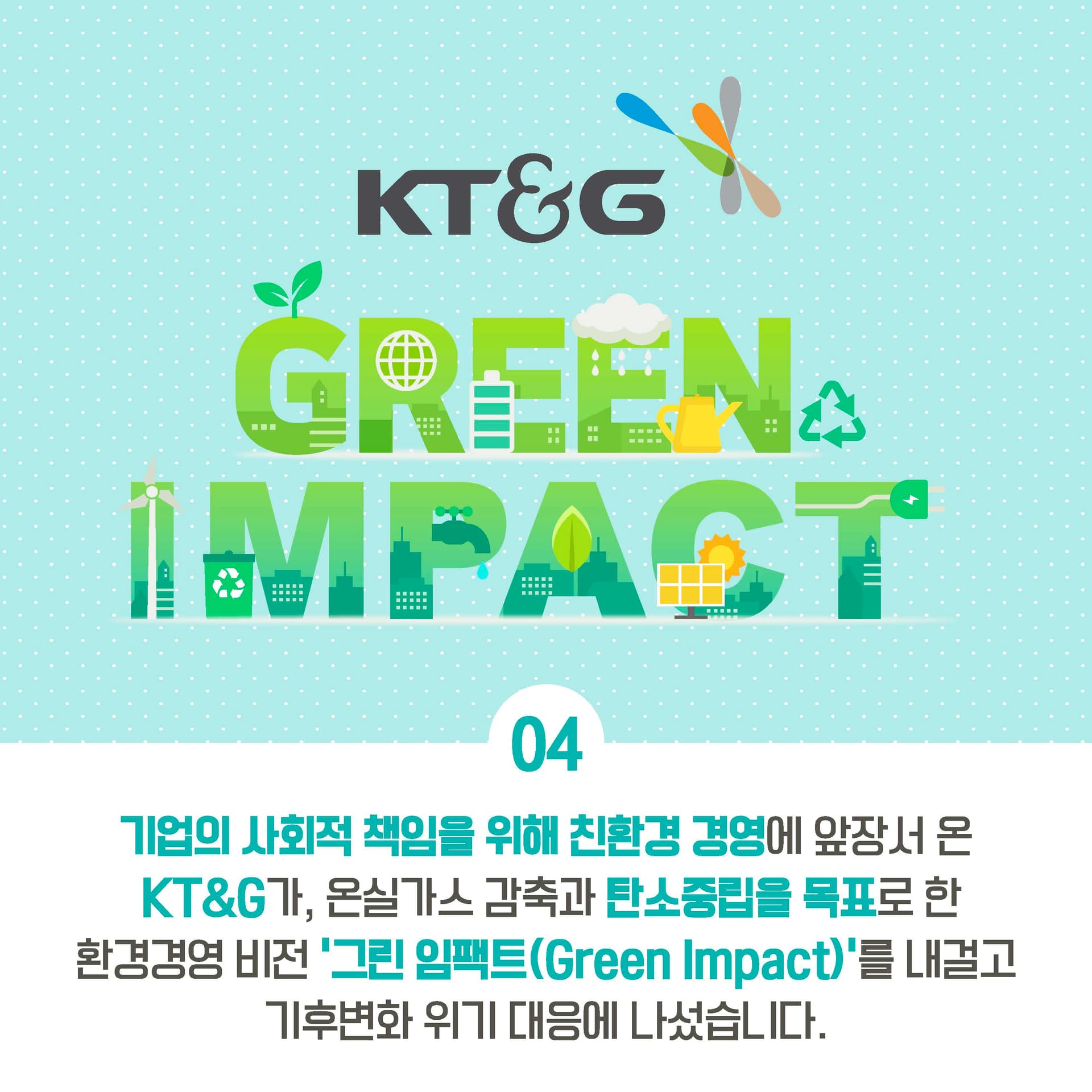 KT&G

GREEN
IMPACT

04

기업의 사회적 책임을 위해 친환경 경영에 앞장서 온 KT&G가, 온실가스 감축과 탄소중립을 목표로 한 환경경영 비전 '그린 임팩트(Green Impact)'를 내걸고 기후변화 위기 대응에 나섰습니다.